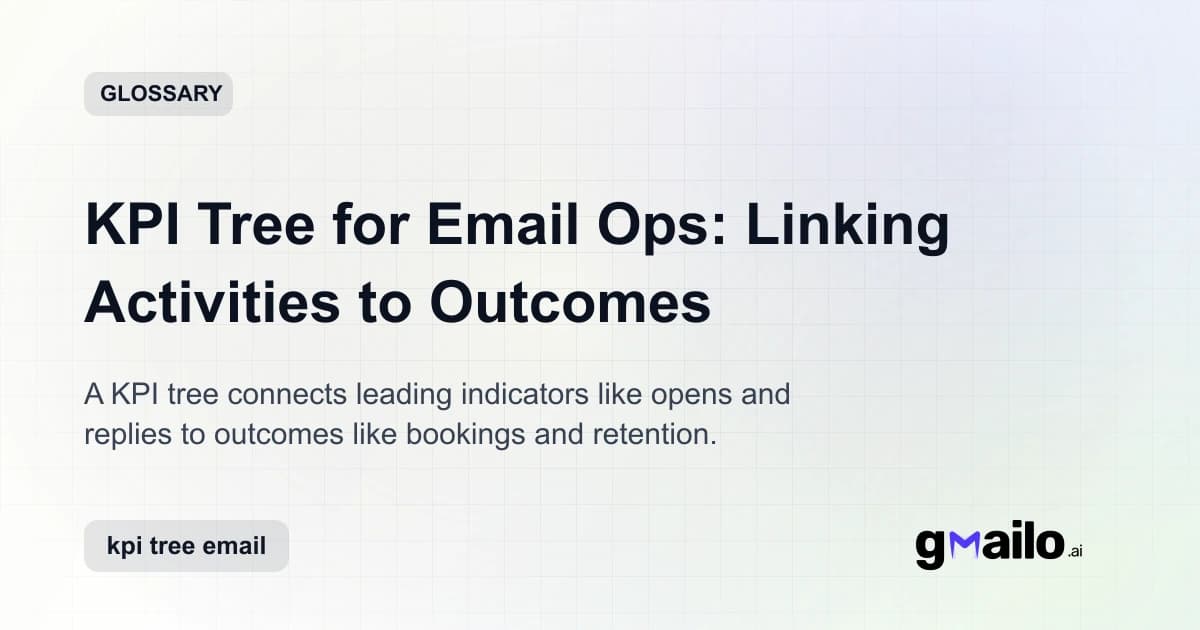 GLOSSARY

KPI Tree for Email Ops: Linking Activities to Outcomes

A KPI tree connects leading indicators like opens and replies to outcomes like bookings and retention.

kpi tree email

gmailo.ai